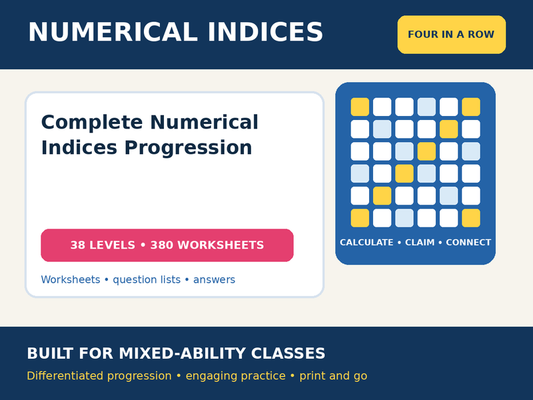 NUMERICAL INDICES

FOUR IN A ROW

Complete Numerical Indices Progression

38 LEVELS • 380 WORKSHEETS

Worksheets • question lists • answers

CALCULATE • CLAIM • CONNECT

BUILT FOR MIXED-ABILITY CLASSES

Differentiated progression • engaging practice • print and go